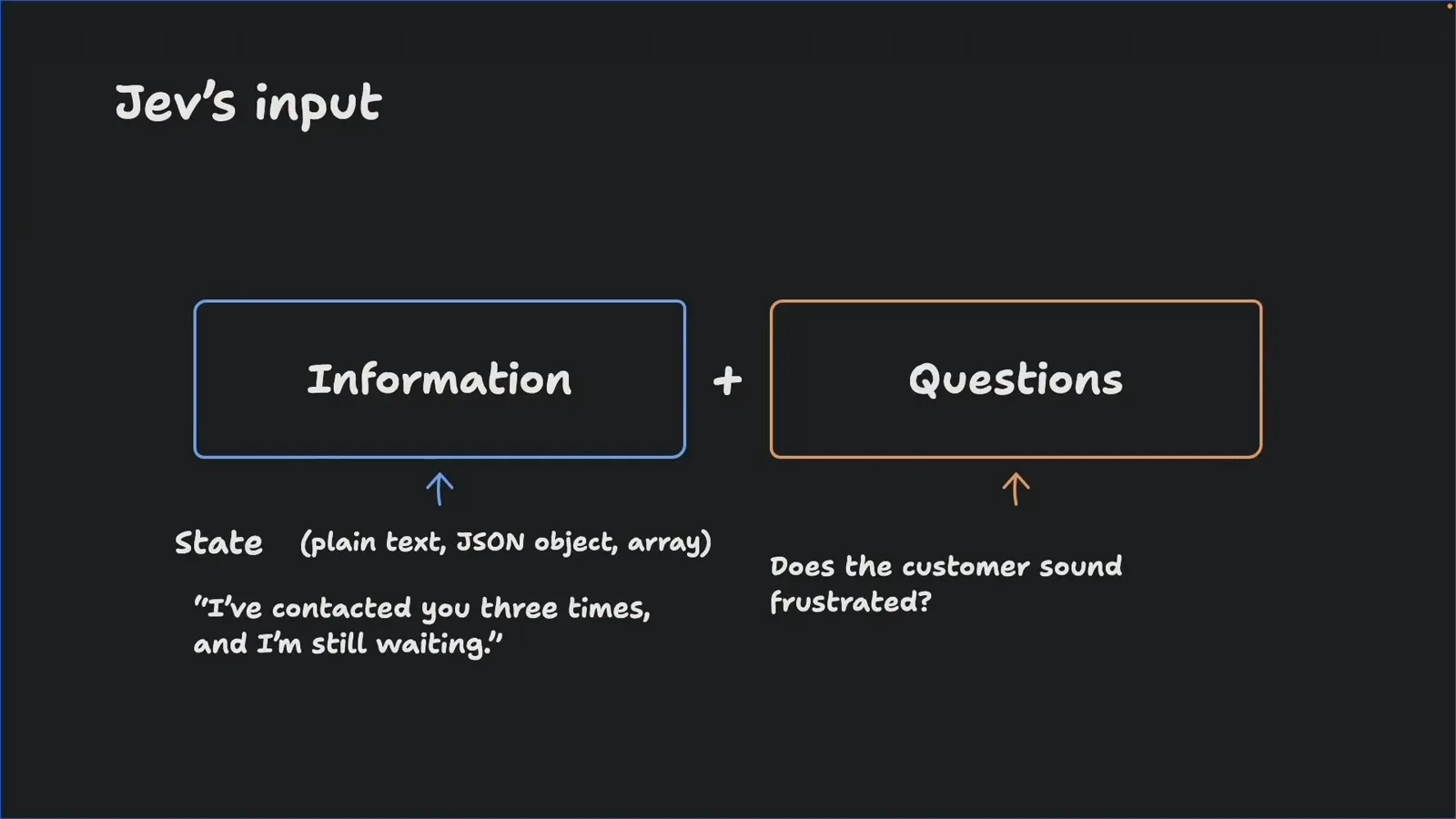 Jev's input

Information + Questions

State (plain text, JSON object, array)

"I've contacted you three times, and I'm still waiting."

Does the customer sound frustrated?